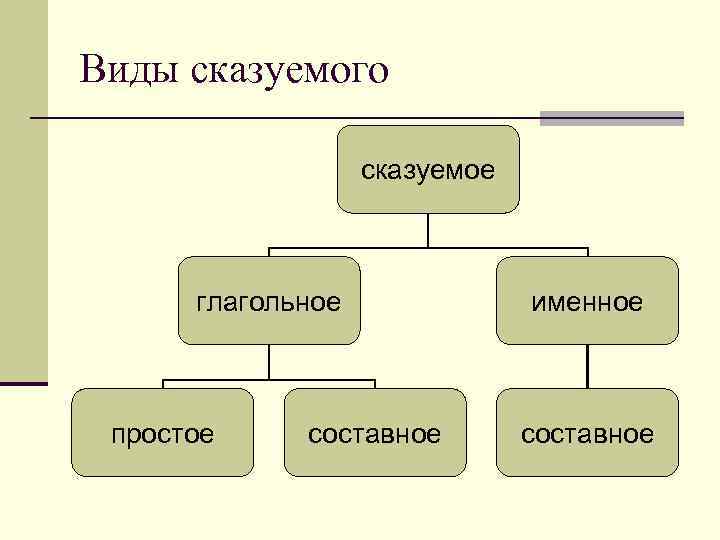 Виды сказуемого

сказуемое

глагольное

именное

простое

составное

составное